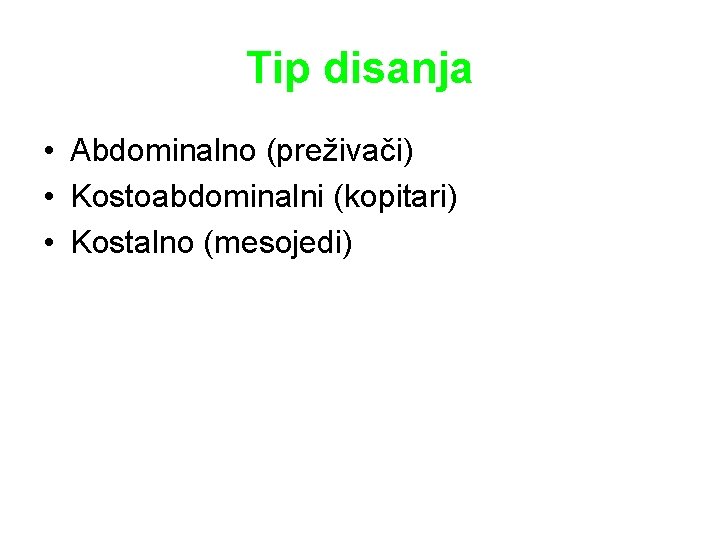 Tip disanja

• Abdominalno (preživači)
• Kostoabdominalni (kopitari)
• Kostalno (mesojedi)